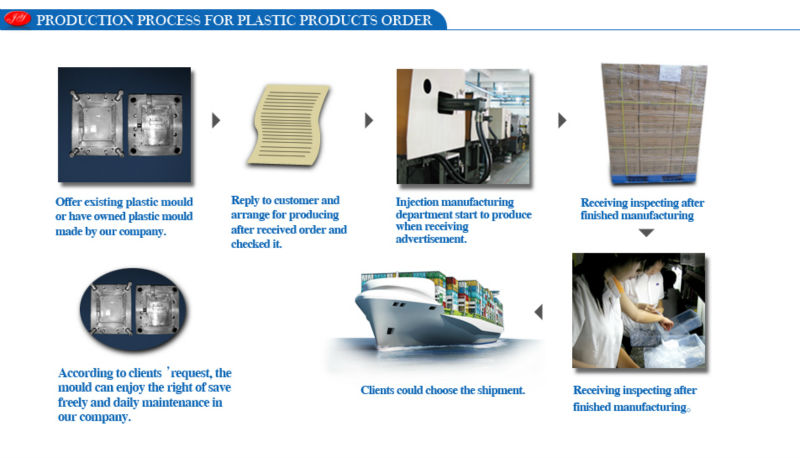 PRODUCTION PROCESS FOR PLASTIC PRODUCTS ORDER

Offer existing plastic mould or have owned plastic mould made by our company.

Reply to customer and arrange for producing after received order and checked it.

Injection manufacturing department start to produce when receiving advertisement.

Receiving inspecting after finished manufacturing

Receiving inspecting after finished manufacturing。

Clients could choose the shipment.

According to clients ’request, the mould can enjoy the right of save freely and daily maintenance in our company.